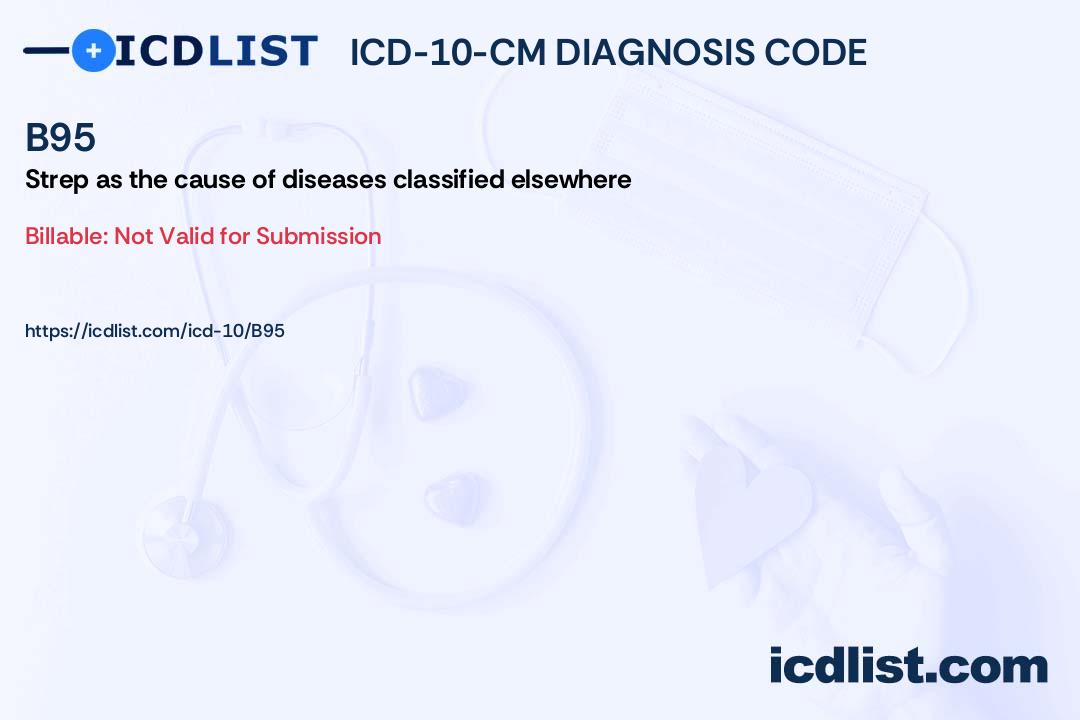 ICDLIST ICD-10-CM DIAGNOSIS CODE

B95

Strep as the cause of diseases classified elsewhere

Billable: Not Valid for Submission

https://icdlist.com/icd-10/B95

icdlist.com